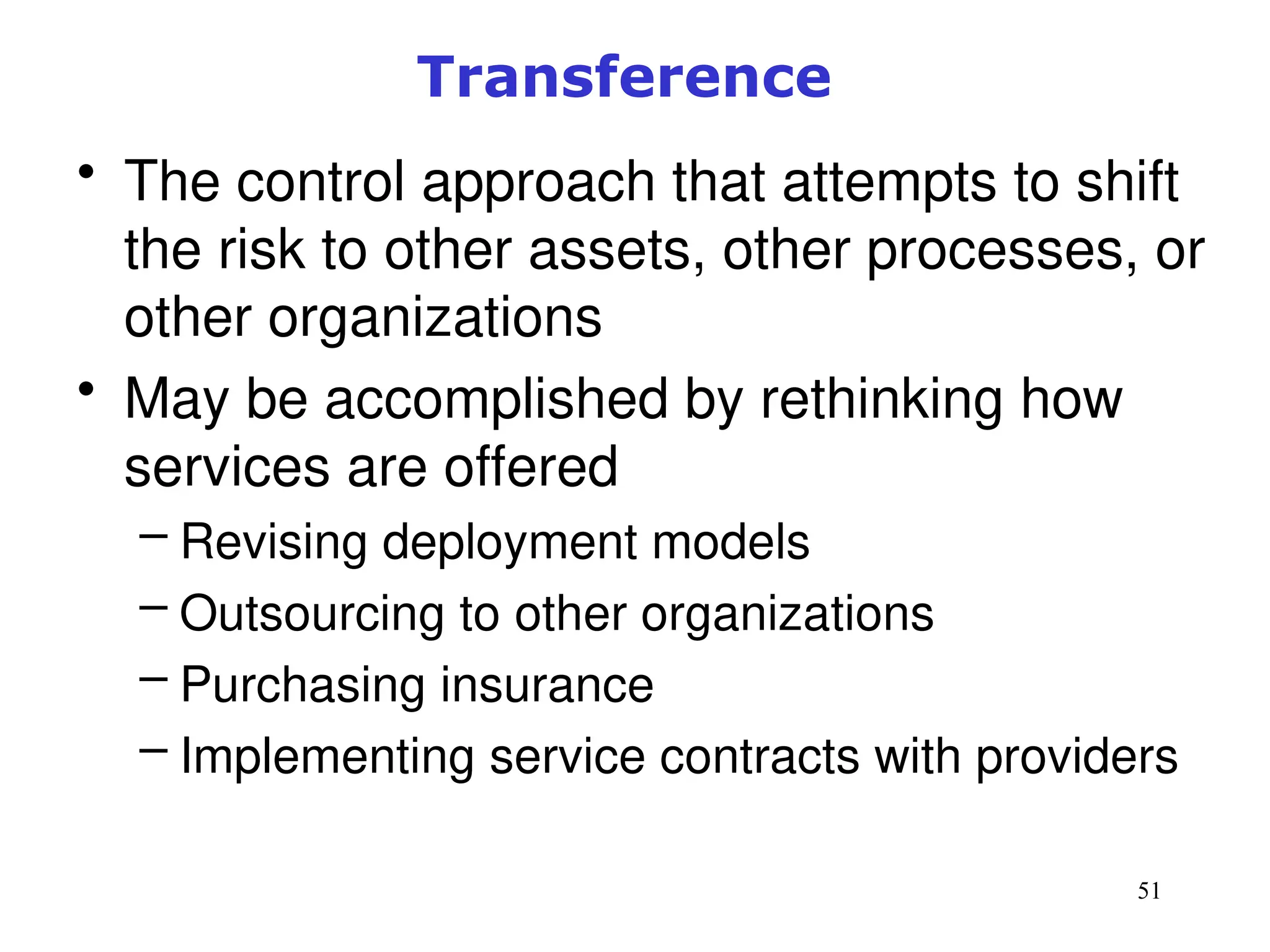 Transference

• The control approach that attempts to shift the risk to other assets, other processes, or other organizations
• May be accomplished by rethinking how services are offered
– Revising deployment models
– Outsourcing to other organizations
– Purchasing insurance
– Implementing service contracts with providers

51